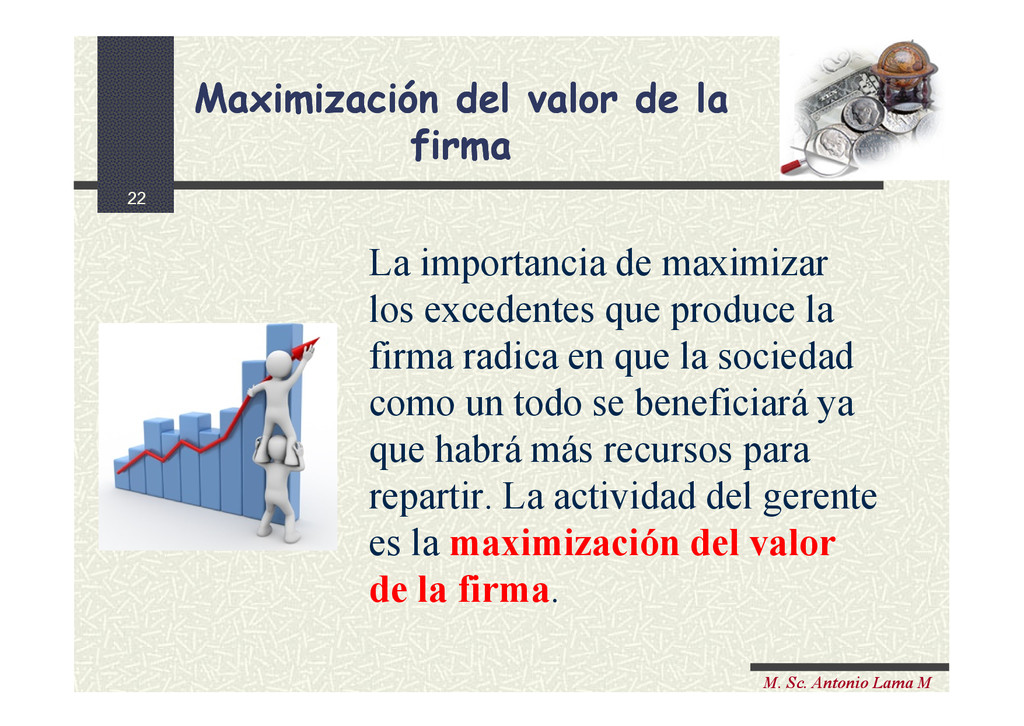 Maximización del valor de la firma

22

La importancia de maximizar los excedentes que produce la firma radica en que la sociedad como un todo se beneficiará ya que habrá más recursos para repartir. La actividad del gerente es la maximización del valor de la firma.

M. Sc. Antonio Lama M